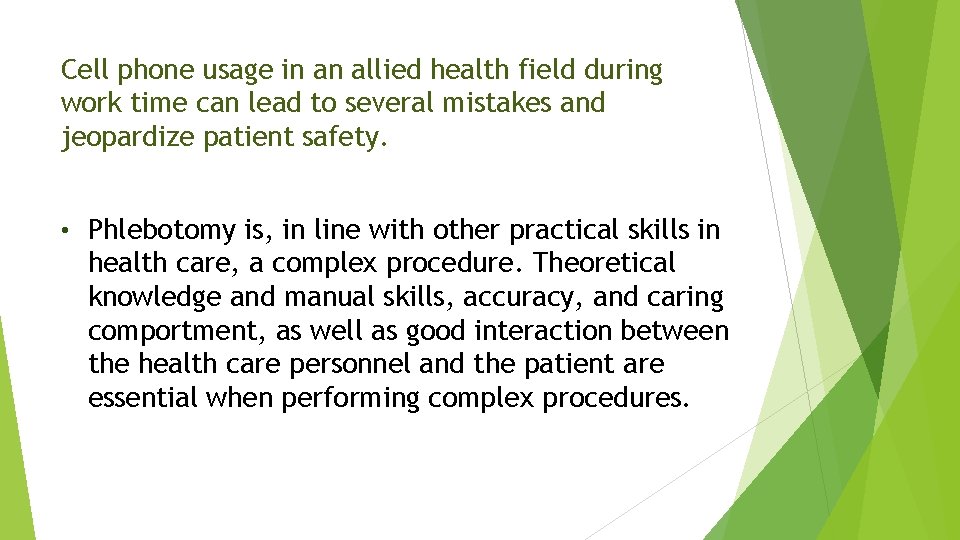 Cell phone usage in an allied health field during work time can lead to several mistakes and jeopardize patient safety.

• Phlebotomy is, in line with other practical skills in health care, a complex procedure. Theoretical knowledge and manual skills, accuracy, and caring comportment, as well as good interaction between the health care personnel and the patient are essential when performing complex procedures.